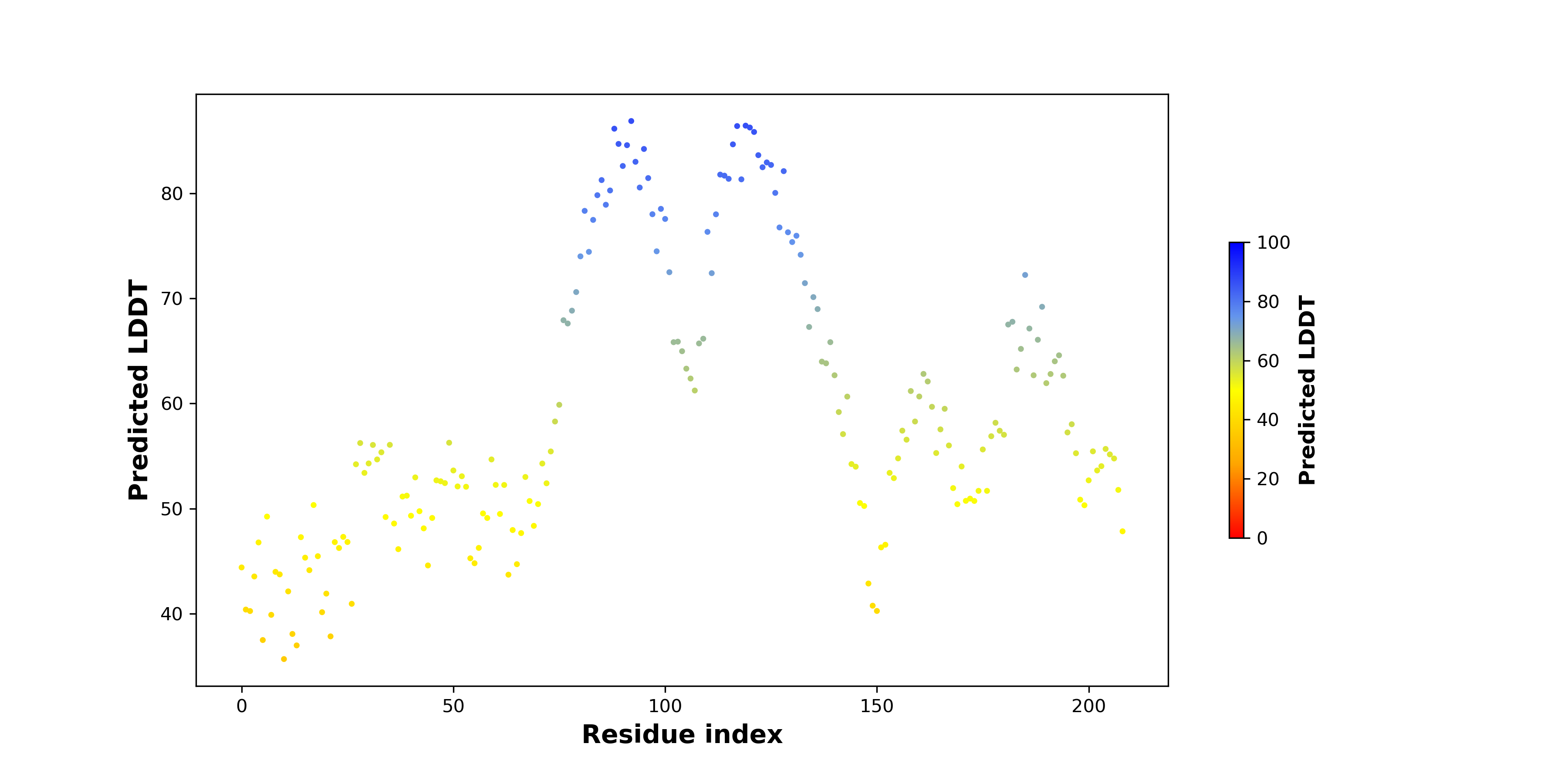 Predicted LDDT

80

70

60

50

40

0

50

100

150

200

Residue index

100

80

60

40

20

0

Predicted LDDT